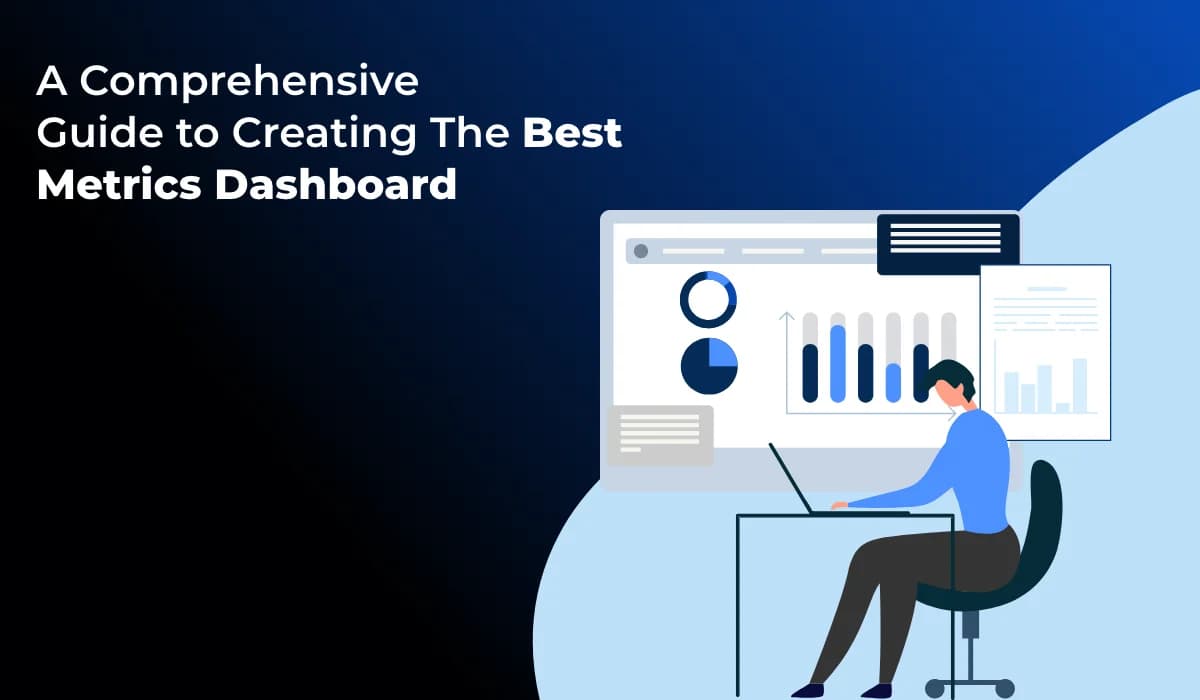 A Comprehensive Guide to Creating The Best Metrics Dashboard